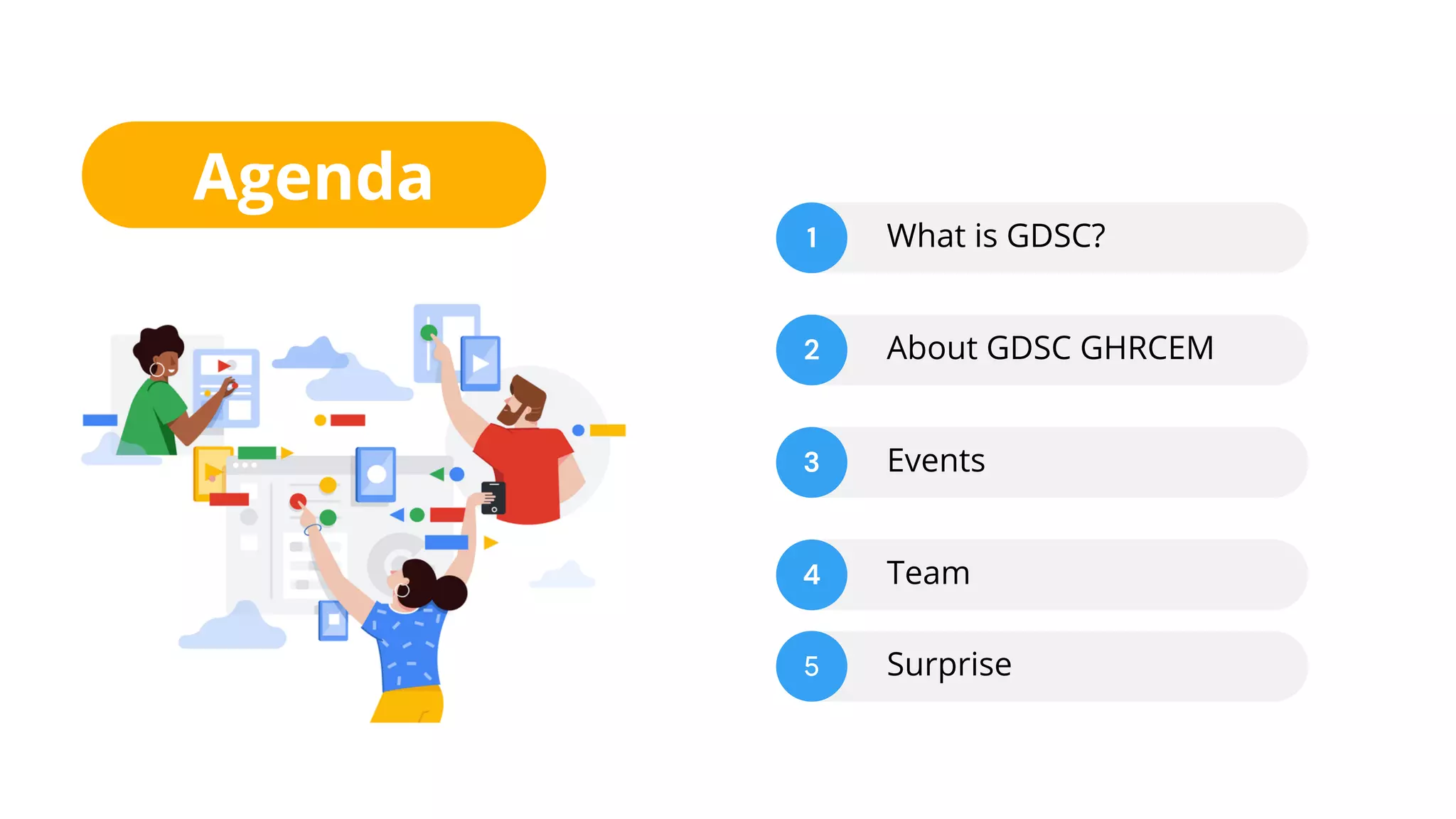 Agenda

1 What is GDSC?

2 About GDSC GHRCEM

3 Events

4 Team

5 Surprise